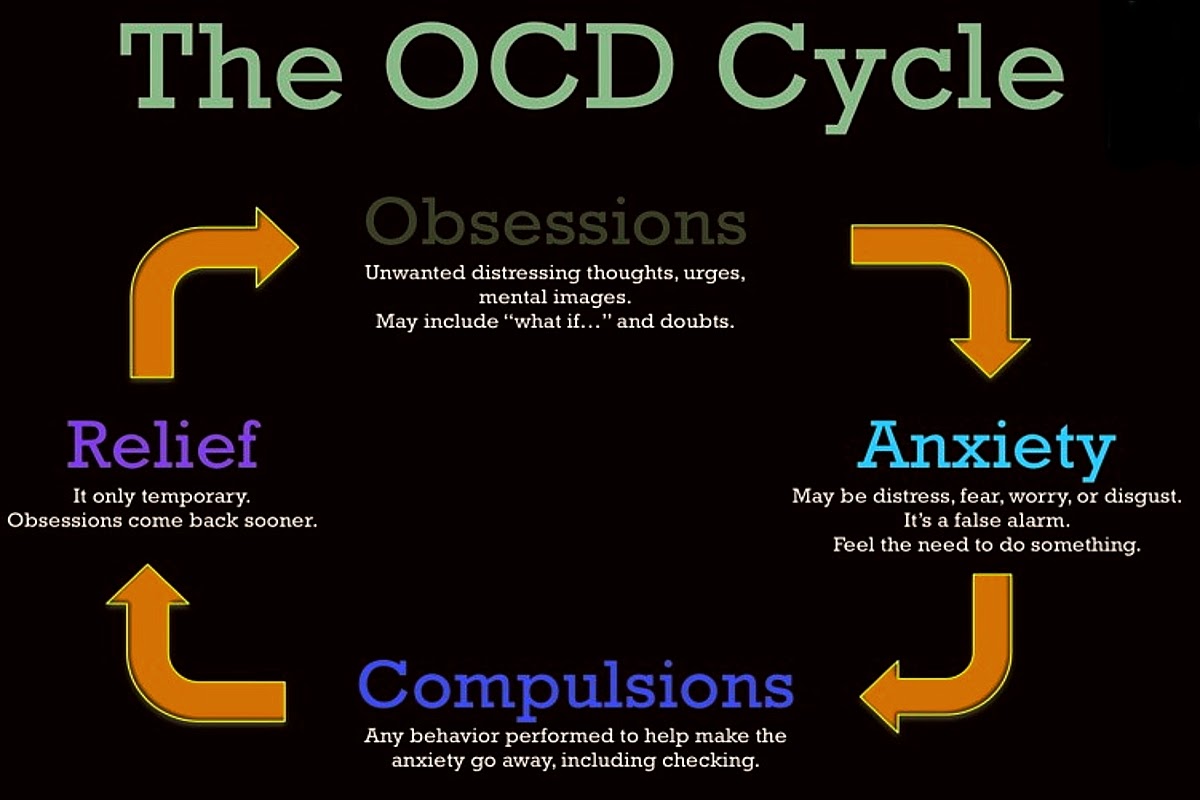 The OCD Cycle

Obsessions
Unwanted distressing thoughts, urges, mental images.
May include "what if…" and doubts.

Anxiety
May be distress, fear, worry, or disgust.
It's a false alarm.
Feel the need to do something.

Compulsions
Any behavior performed to help make the anxiety go away, including checking.

Relief
It only temporary.
Obsessions come back sooner.